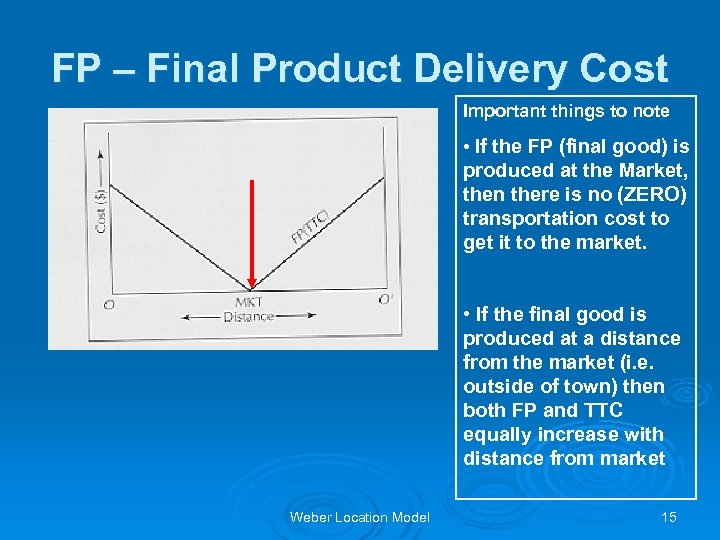 FP – Final Product Delivery Cost

Cost ($)

FP(TTC)

O

MKT

O'

Distance

Important things to note

• If the FP (final good) is produced at the Market, then there is no (ZERO) transportation cost to get it to the market.

• If the final good is produced at a distance from the market (i.e. outside of town) then both FP and TTC equally increase with distance from market

Weber Location Model

15